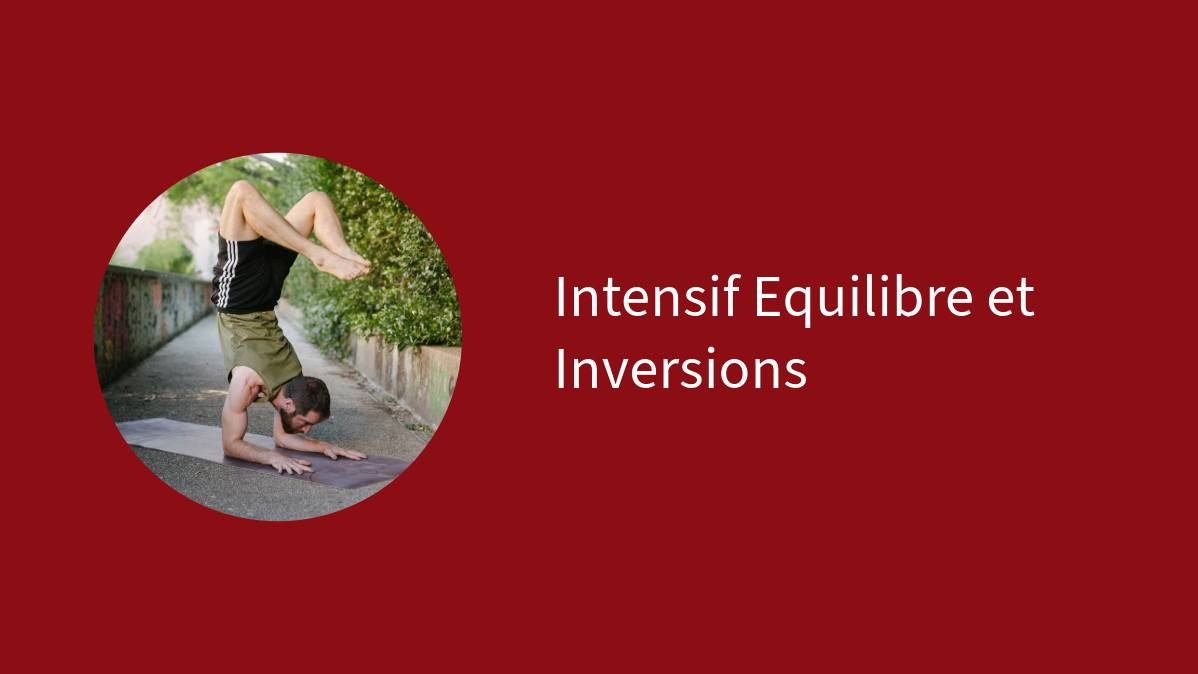 Intensif Equilibre et Inversions